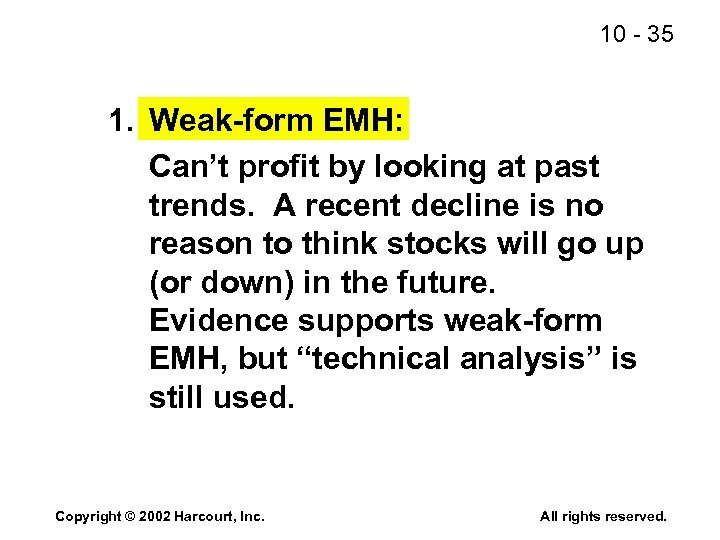 10 - 35

1. Weak-form EMH:

Can’t profit by looking at past trends. A recent decline is no reason to think stocks will go up (or down) in the future. Evidence supports weak-form EMH, but “technical analysis” is still used.

Copyright © 2002 Harcourt, Inc.

All rights reserved.